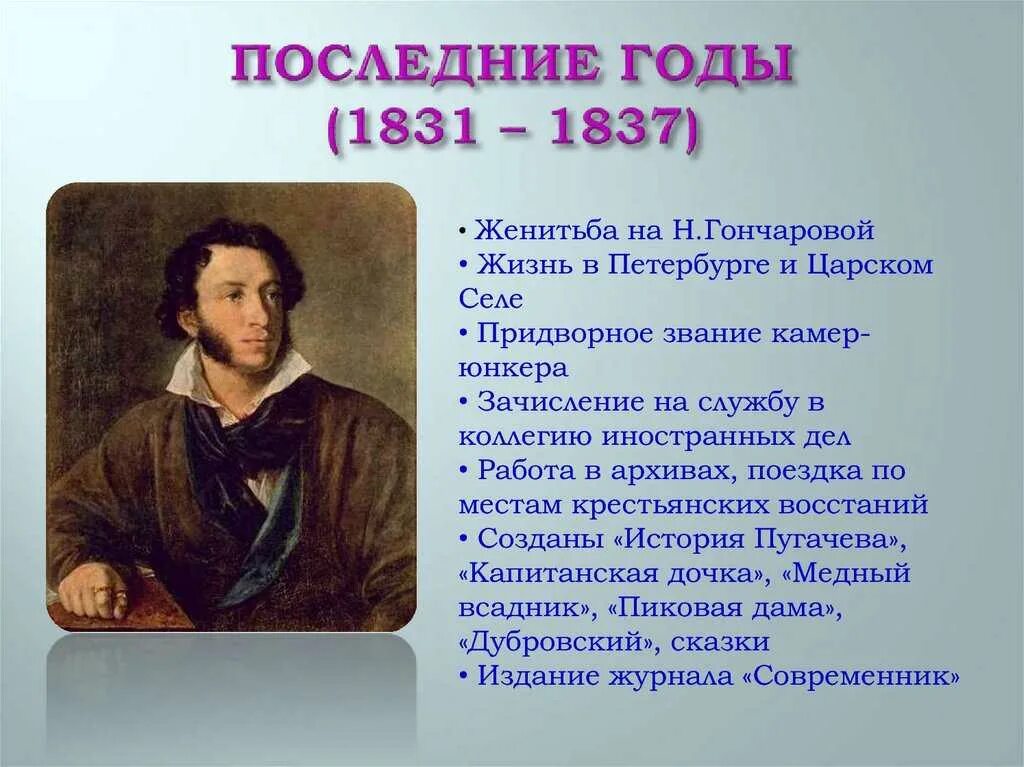 ПОСЛЕДНИЕ ГОДЫ
(1831 – 1837)

• Женитьба на Н.Гончаровой
• Жизнь в Петербурге и Царском Селе
• Придворное звание камер-юнкера
• Зачисление на службу в коллегию иностранных дел
• Работа в архивах, поездка по местам крестьянских восстаний
• Созданы «История Пугачева», «Капитанская дочка», «Медный всадник», «Пиковая дама», «Дубровский», сказки
• Издание журнала «Современник»